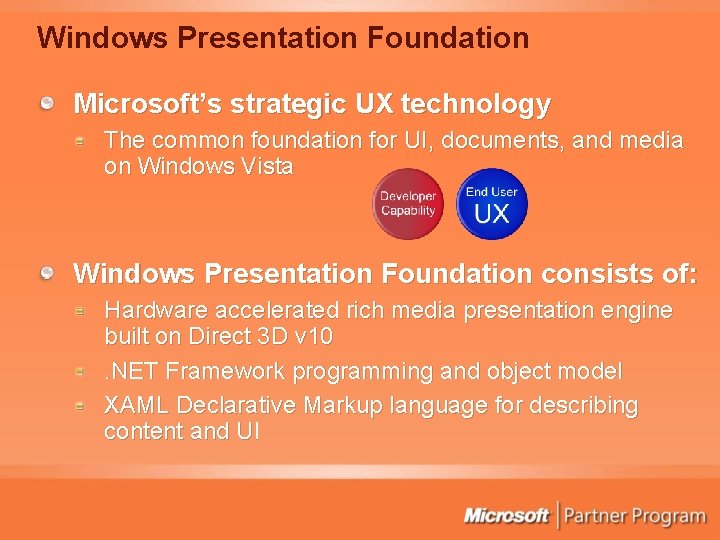 Windows Presentation Foundation

Microsoft's strategic UX technology

The common foundation for UI, documents, and media on Windows Vista

Developer Capability

End User UX

Windows Presentation Foundation consists of:

Hardware accelerated rich media presentation engine built on Direct 3D v10

.NET Framework programming and object model

XAML Declarative Markup language for describing content and UI

Microsoft | Partner Program